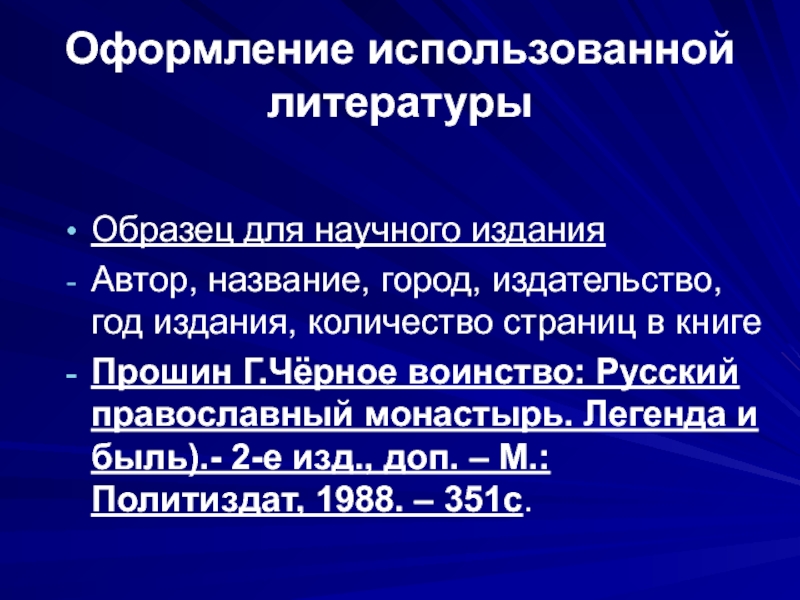 Оформление использованной литературы

• Образец для научного издания

- Автор, название, город, издательство, год издания, количество страниц в книге

- Прошин Г.Чёрное воинство: Русский православный монастырь. Легенда и быль).- 2-е изд., доп. – М.: Политиздат, 1988. – 351с.